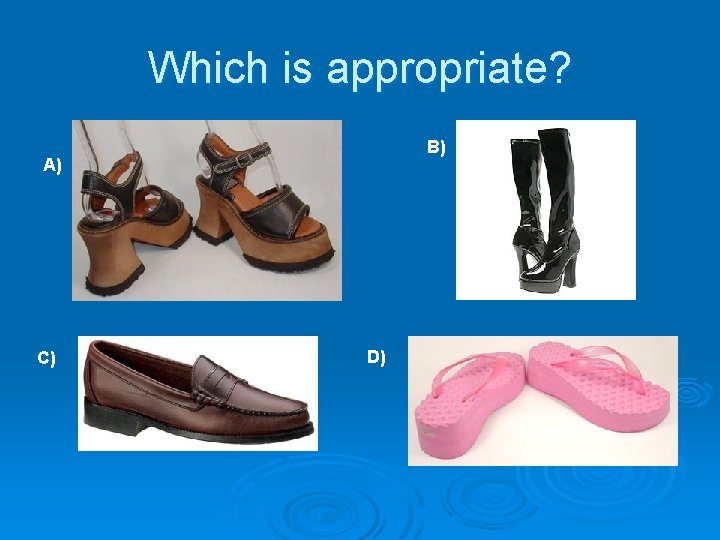 Which is appropriate?

A)

B)

C)

D)